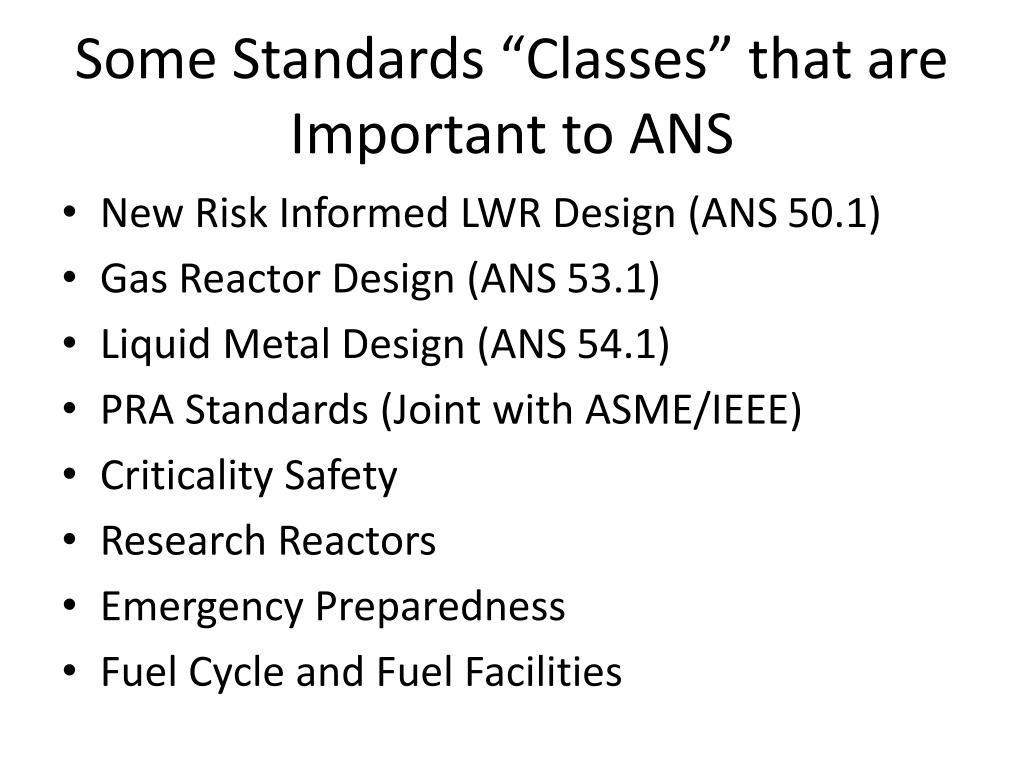 Some Standards “Classes” that are Important to ANS

• New Risk Informed LWR Design (ANS 50.1)
• Gas Reactor Design (ANS 53.1)
• Liquid Metal Design (ANS 54.1)
• PRA Standards (Joint with ASME/IEEE)
• Criticality Safety
• Research Reactors
• Emergency Preparedness
• Fuel Cycle and Fuel Facilities